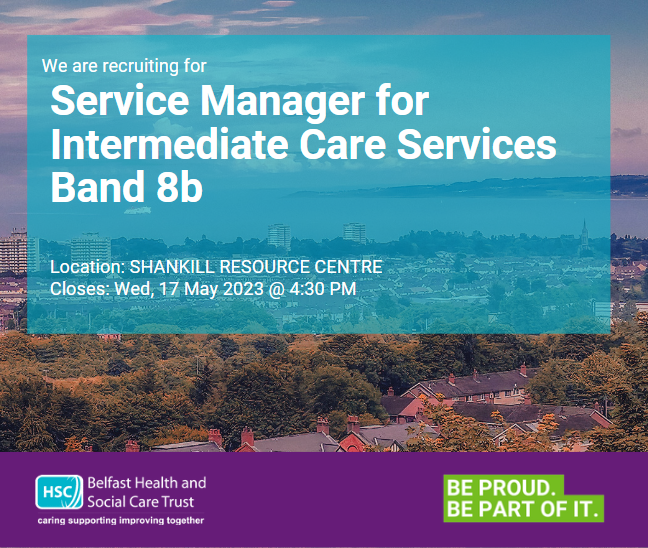 We are recruiting for

Service Manager for Intermediate Care Services Band 8b

Location: SHANKILL RESOURCE CENTRE
Closes: Wed, 17 May 2023 @ 4:30 PM

HSC Belfast Health and Social Care Trust
caring supporting improving together

BE PROUD.
BE PART OF IT.